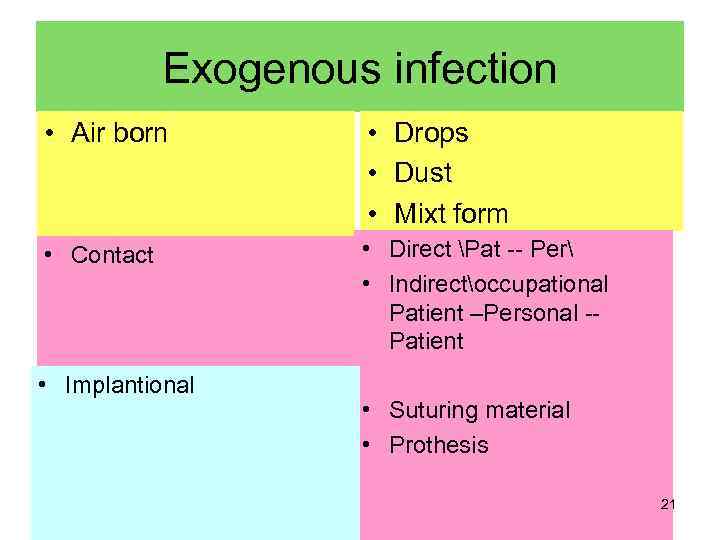 Exogenous infection

• Air born

• Drops
• Dust
• Mixt form

• Contact

• Direct \Pat -- Per\
• Indirect\occupational Patient –Personal -- Patient

• Implantional

• Suturing material
• Prothesis

21